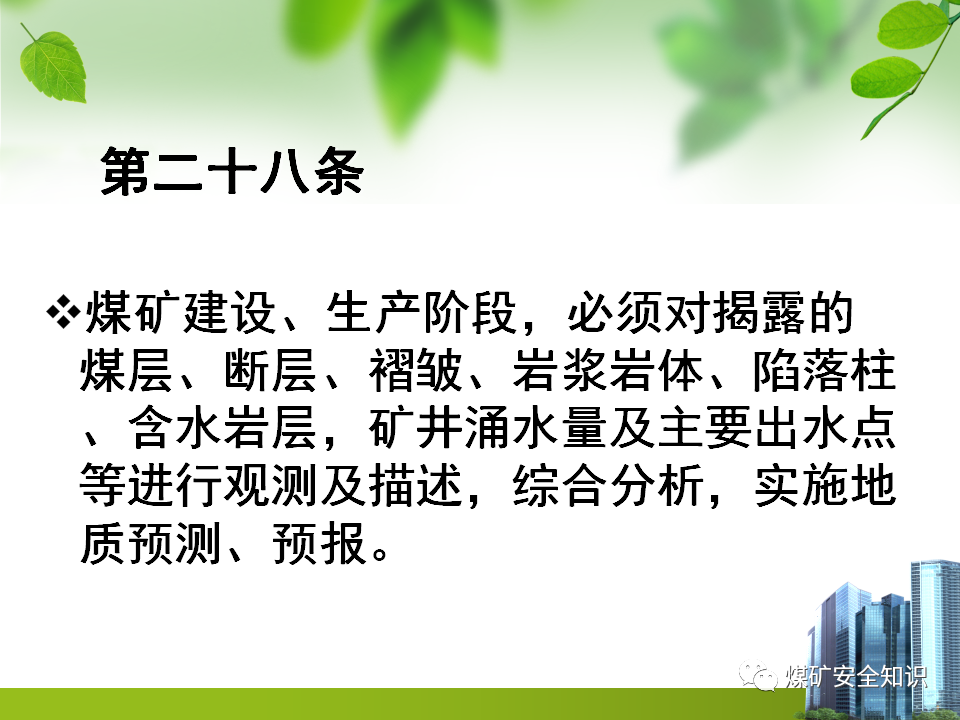 第二十八条

❖煤矿建设、生产阶段，必须对揭露的煤层、断层、褶皱、岩浆岩体、陷落柱、含水岩层，矿井涌水量及主要出水点等进行观测及描述，综合分析，实施地质预测、预报。

煤矿安全知识